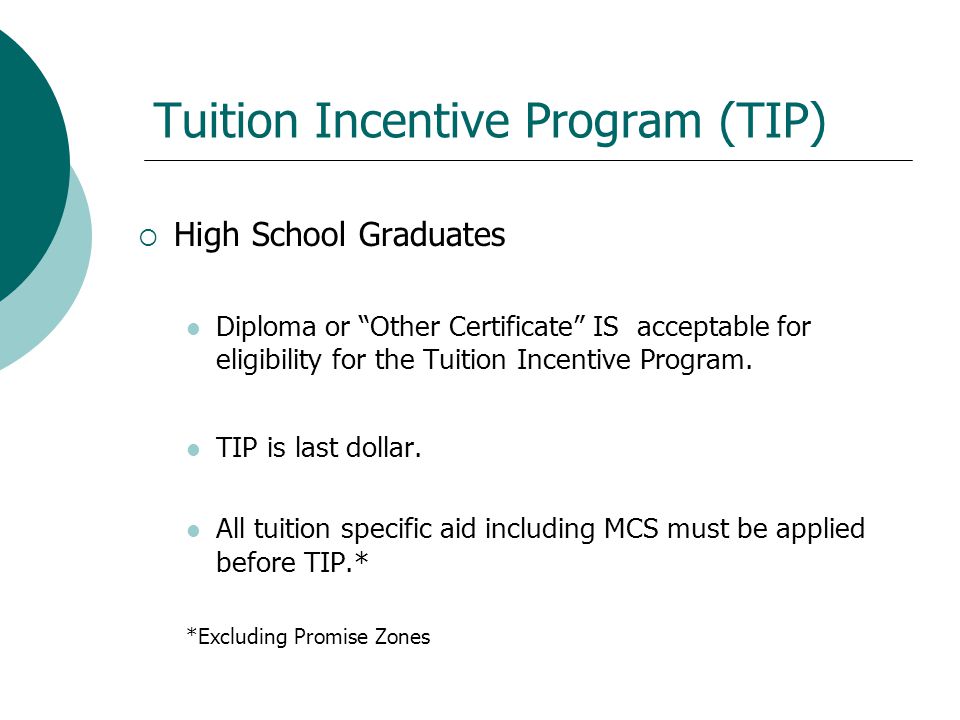 Tuition Incentive Program (TIP)

High School Graduates

Diploma or “Other Certificate” IS acceptable for eligibility for the Tuition Incentive Program.

TIP is last dollar.

All tuition specific aid including MCS must be applied before TIP.*

*Excluding Promise Zones